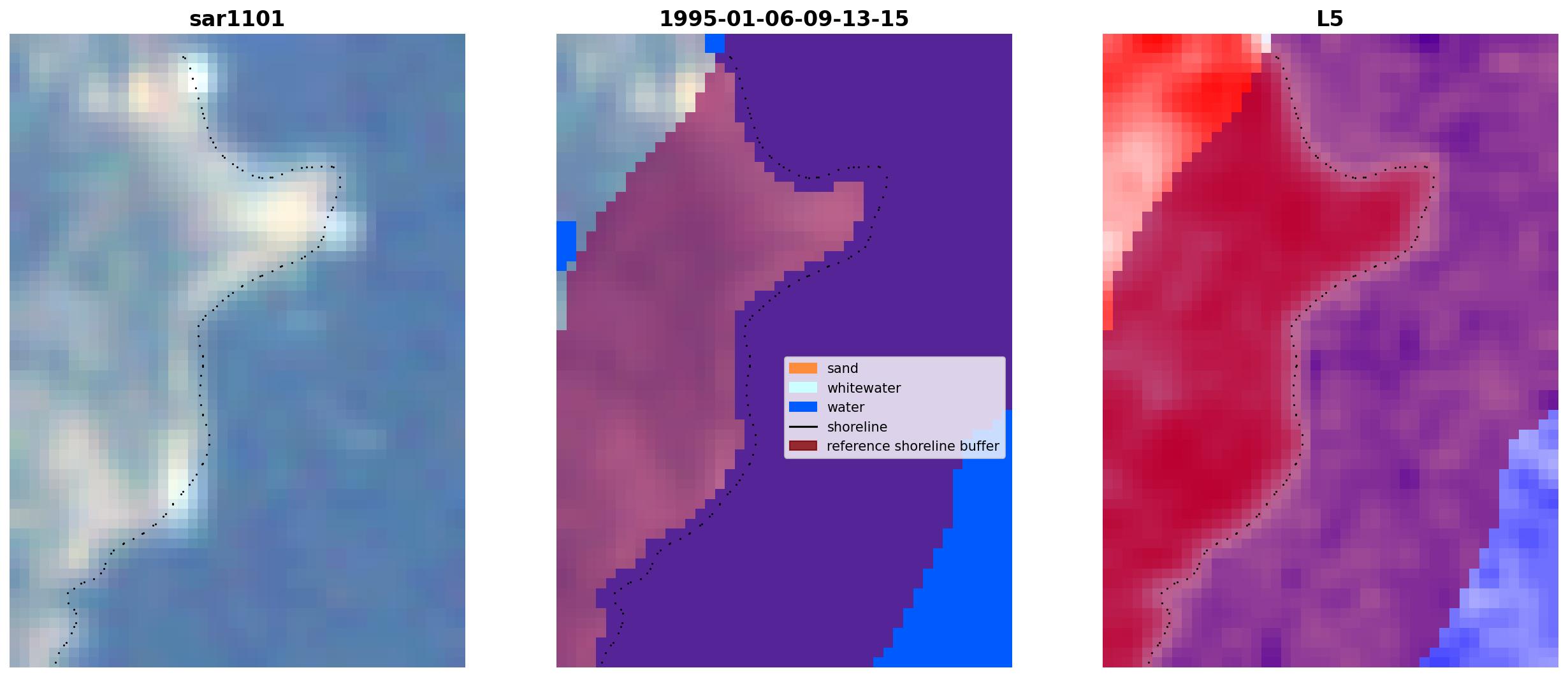 sar1101

1995-01-06-09-13-15

sand
whitewater
water
shoreline
reference shoreline buffer

L5